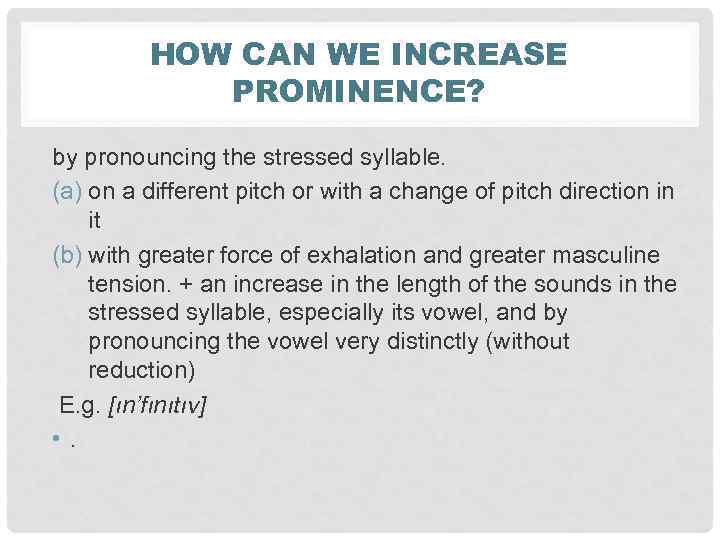 HOW CAN WE INCREASE PROMINENCE?

by pronouncing the stressed syllable.

(a) on a different pitch or with a change of pitch direction in it

(b) with greater force of exhalation and greater masculine tension. + an increase in the length of the sounds in the stressed syllable, especially its vowel, and by pronouncing the vowel very distinctly (without reduction)

E.g. [ɪn'fɪnɪtɪv]

• .